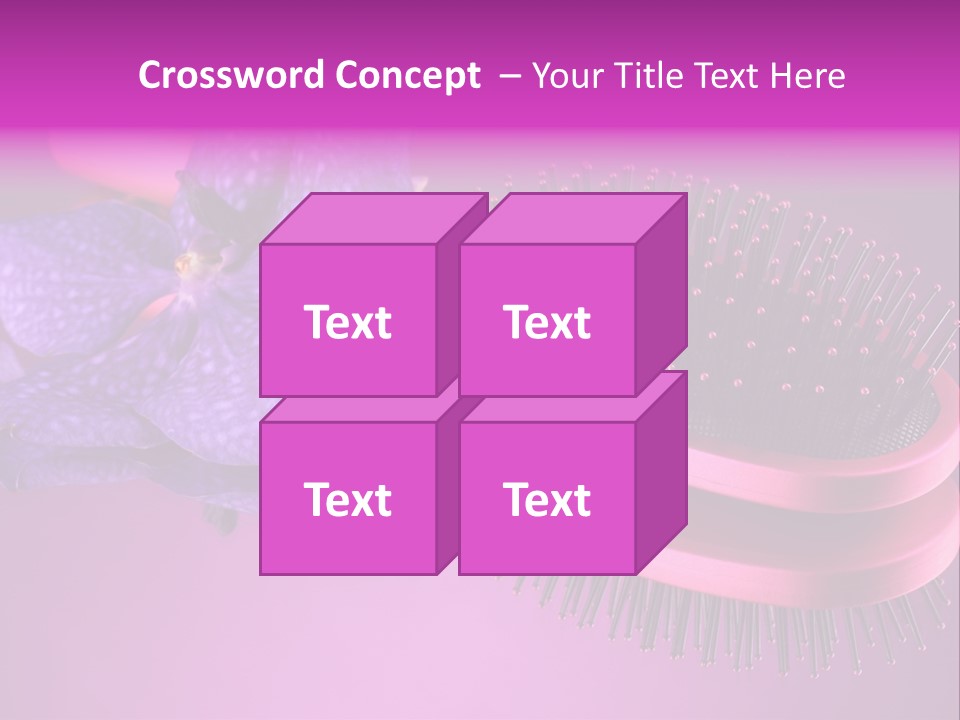 Crossword Concept – Your Title Text Here

Text

Text

Text

Text